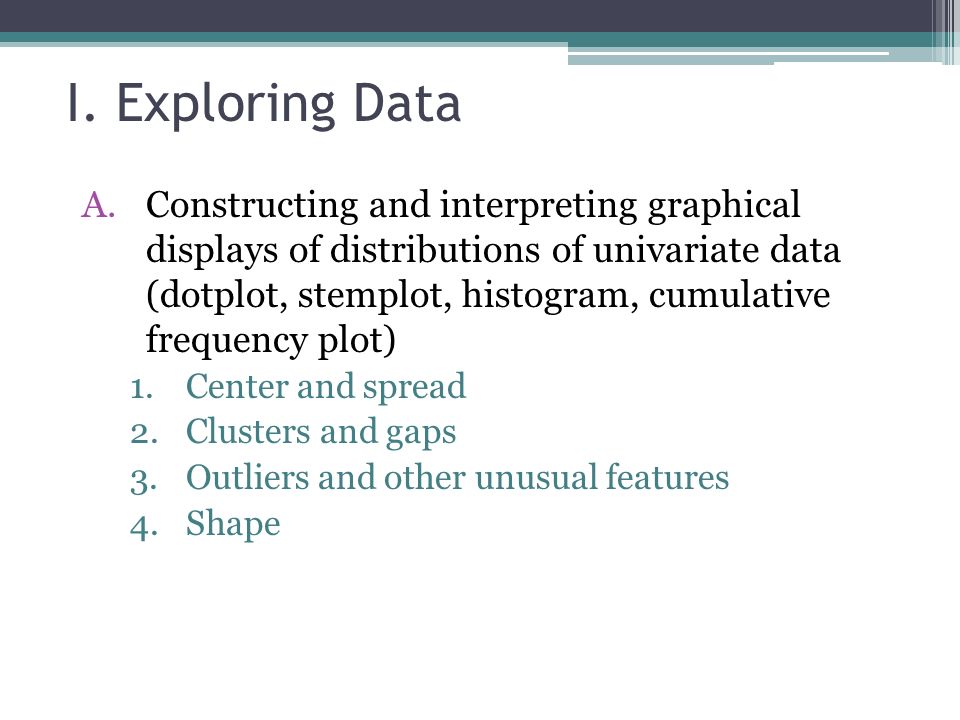 I. Exploring Data

A. Constructing and interpreting graphical displays of distributions of univariate data (dotplot, stemplot, histogram, cumulative frequency plot)

1. Center and spread
2. Clusters and gaps
3. Outliers and other unusual features
4. Shape